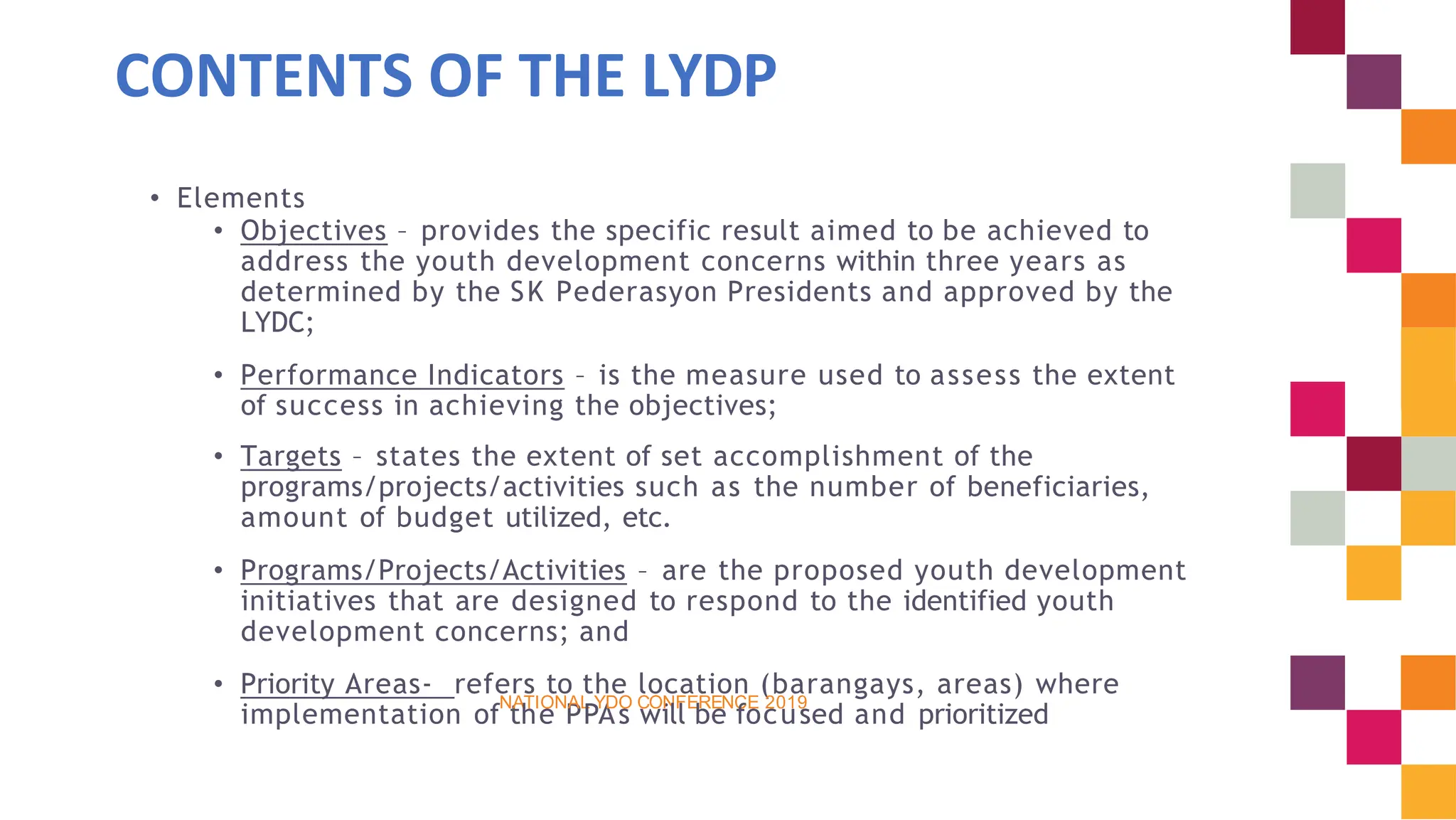 CONTENTS OF THE LYDP

• Elements
  • Objectives – provides the specific result aimed to be achieved to address the youth development concerns within three years as determined by the SK Pederasyon Presidents and approved by the LYDC;

  • Performance Indicators – is the measure used to assess the extent of success in achieving the objectives;

  • Targets – states the extent of set accomplishment of the programs/projects/activities such as the number of beneficiaries, amount of budget utilized, etc.

  • Programs/Projects/Activities – are the proposed youth development initiatives that are designed to respond to the identified youth development concerns; and

  • Priority Areas- refers to the location (barangays, areas) where implementation of the PPAs will be focused and prioritized

NATIONAL YDO CONFERENCE 2019